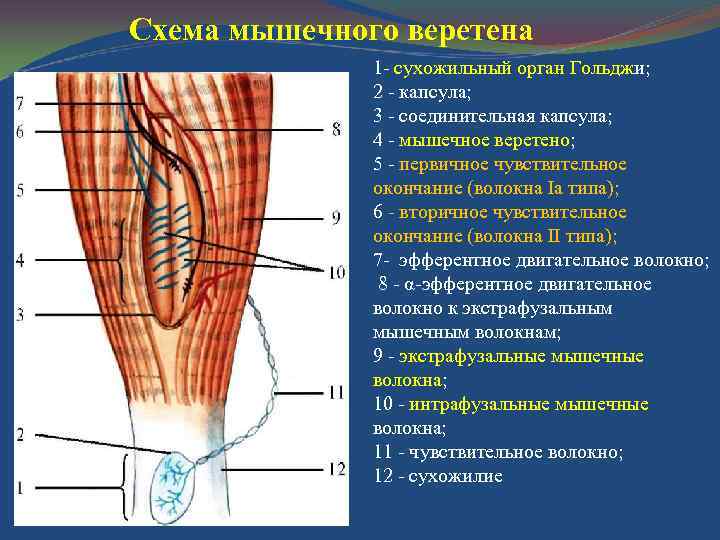 Схема мышечного веретена

7
6
5
4
3
2
1
8
9
10
11
12

1- сухожильный орган Гольджи;
2 - капсула;
3 - соединительная капсула;
4 - мышечное веретено;
5 - первичное чувствительное окончание (волокна Ia типа);
6 - вторичное чувствительное окончание (волокна II типа);
7- эфферентное двигательное волокно;
8 - α-эфферентное двигательное волокно к экстрафузальным мышечным волокнам;
9 - экстрафузальные мышечные волокна;
10 - интрафузальные мышечные волокна;
11 - чувствительное волокно;
12 - сухожилие